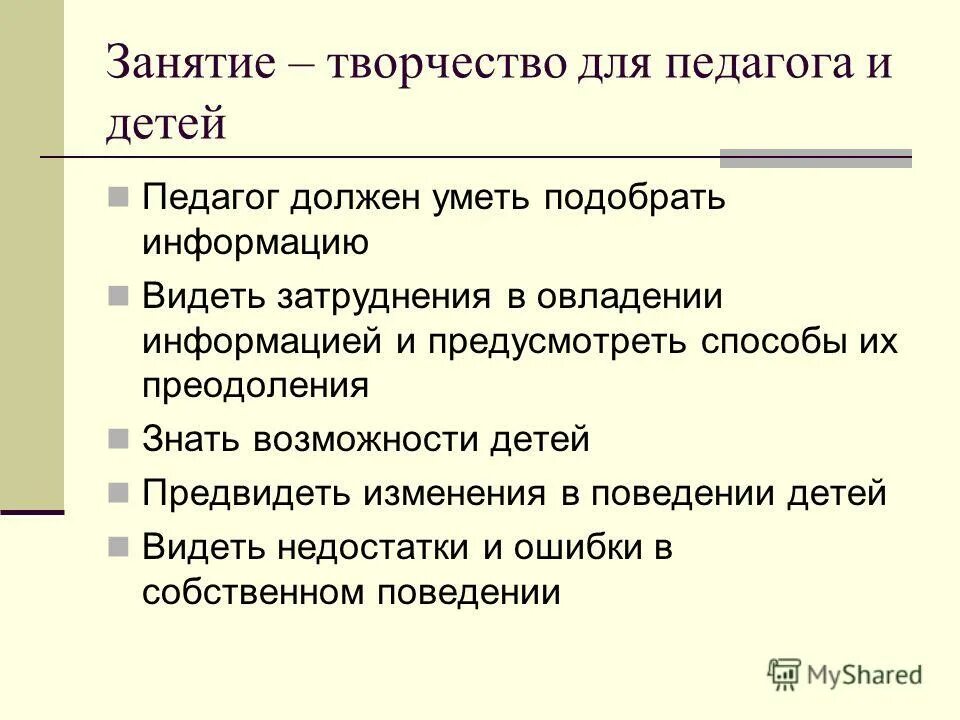 Занятие – творчество для педагога и детей

Педагог должен уметь подобрать информацию

Видеть затруднения в овладении информацией и предусмотреть способы их преодоления

Знать возможности детей

Предвидеть изменения в поведении детей

Видеть недостатки и ошибки в собственном поведении

MyShared